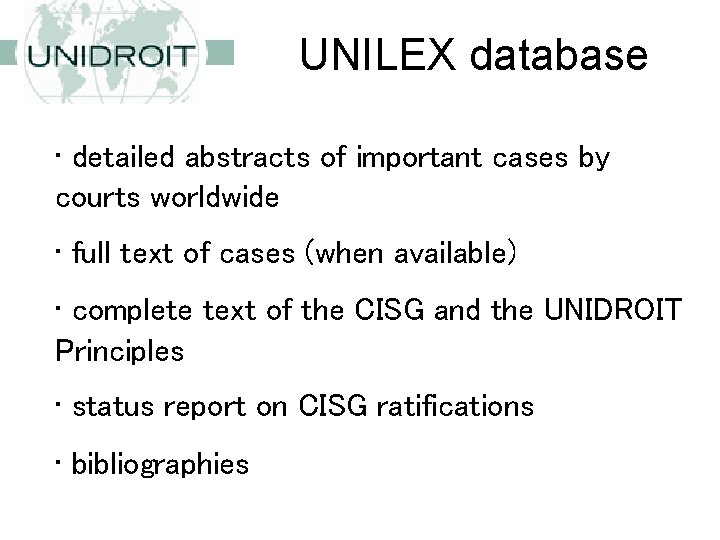 UNIDROIT

UNILEX database

· detailed abstracts of important cases by courts worldwide

· full text of cases (when available)

· complete text of the CISG and the UNIDROIT Principles

· status report on CISG ratifications

· bibliographies